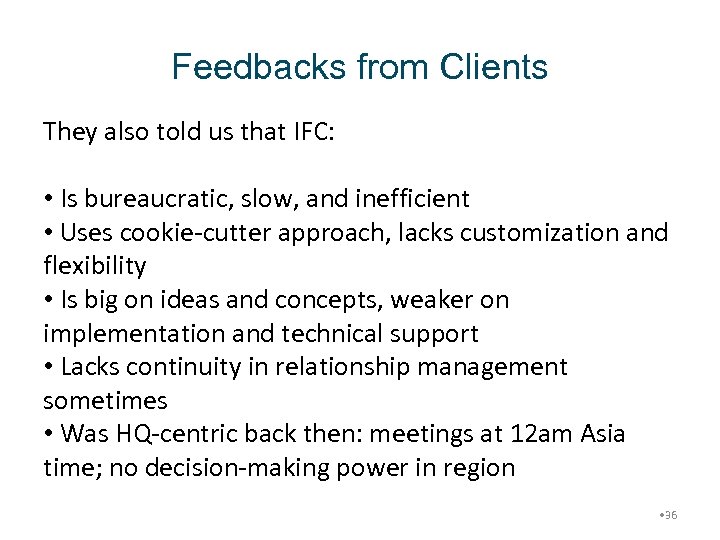 Feedbacks from Clients

They also told us that IFC:

• Is bureaucratic, slow, and inefficient
• Uses cookie-cutter approach, lacks customization and flexibility
• Is big on ideas and concepts, weaker on implementation and technical support
• Lacks continuity in relationship management sometimes
• Was HQ-centric back then: meetings at 12am Asia time; no decision-making power in region

•36